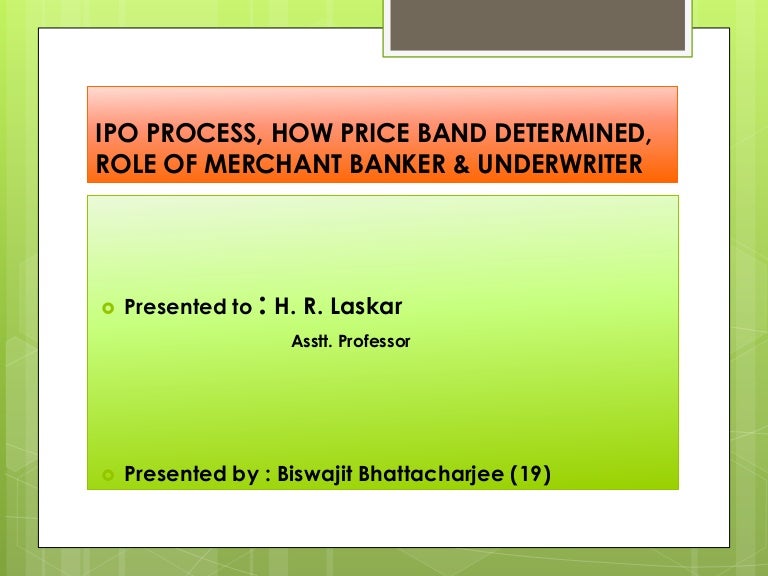 IPO PROCESS, HOW PRICE BAND DETERMINED, ROLE OF MERCHANT BANKER & UNDERWRITER

Presented to : H. R. Laskar

Asstt. Professor

Presented by : Biswajit Bhattacharjee (19)